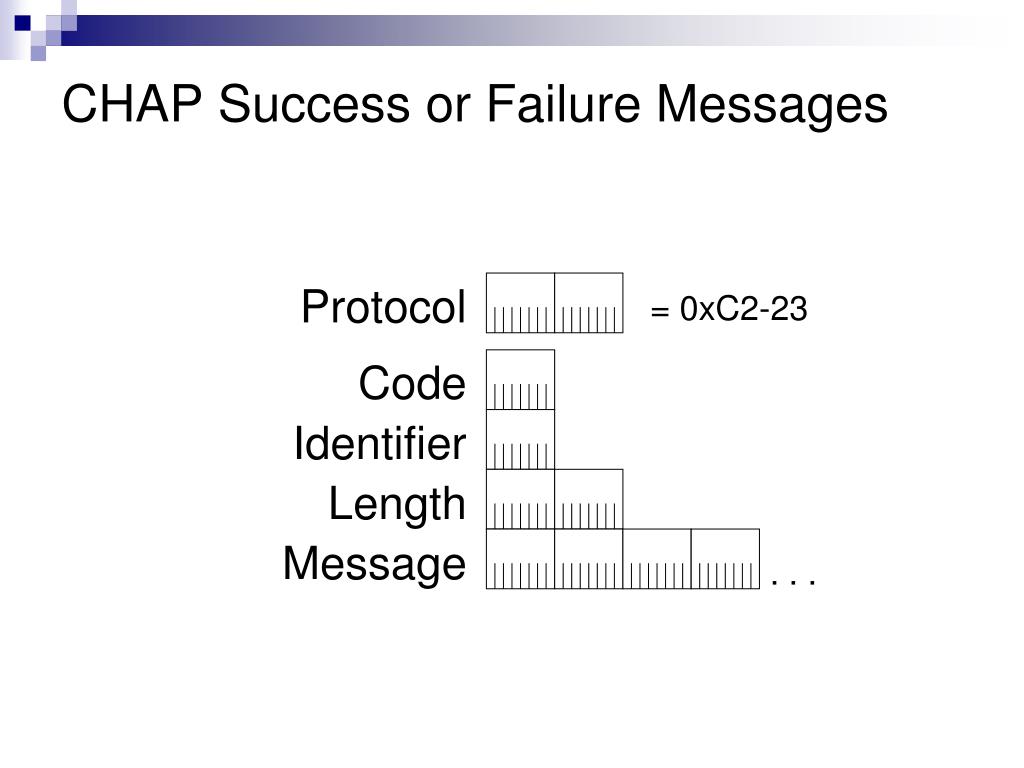 CHAP Success or Failure Messages

Protocol

= 0xC2-23

Code

Identifier

Length

Message

. . .